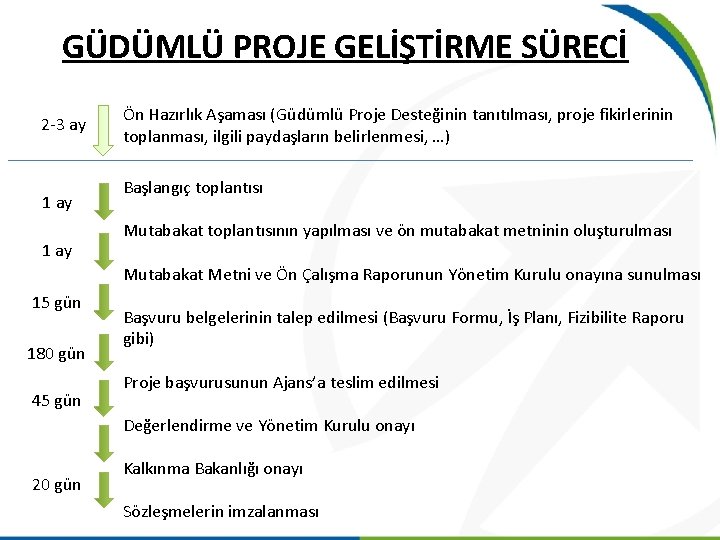 GÜDÜMLÜ PROJE GELİŞTİRME SÜRECİ

2-3 ay

Ön Hazırlık Aşaması (Güdümlü Proje Desteğinin tanıtılması, proje fikirlerinin toplanması, ilgili paydaşların belirlenmesi, …)

Başlangıç toplantısı

1 ay

Mutabakat toplantısının yapılması ve ön mutabakat metninin oluşturulması

1 ay

Mutabakat Metni ve Ön Çalışma Raporunun Yönetim Kurulu onayına sunulması

15 gün

Başvuru belgelerinin talep edilmesi (Başvuru Formu, İş Planı, Fizibilite Raporu gibi)

180 gün

Proje başvurusunun Ajans'a teslim edilmesi

45 gün

Değerlendirme ve Yönetim Kurulu onayı

Kalkınma Bakanlığı onayı

20 gün

Sözleşmelerin imzalanması